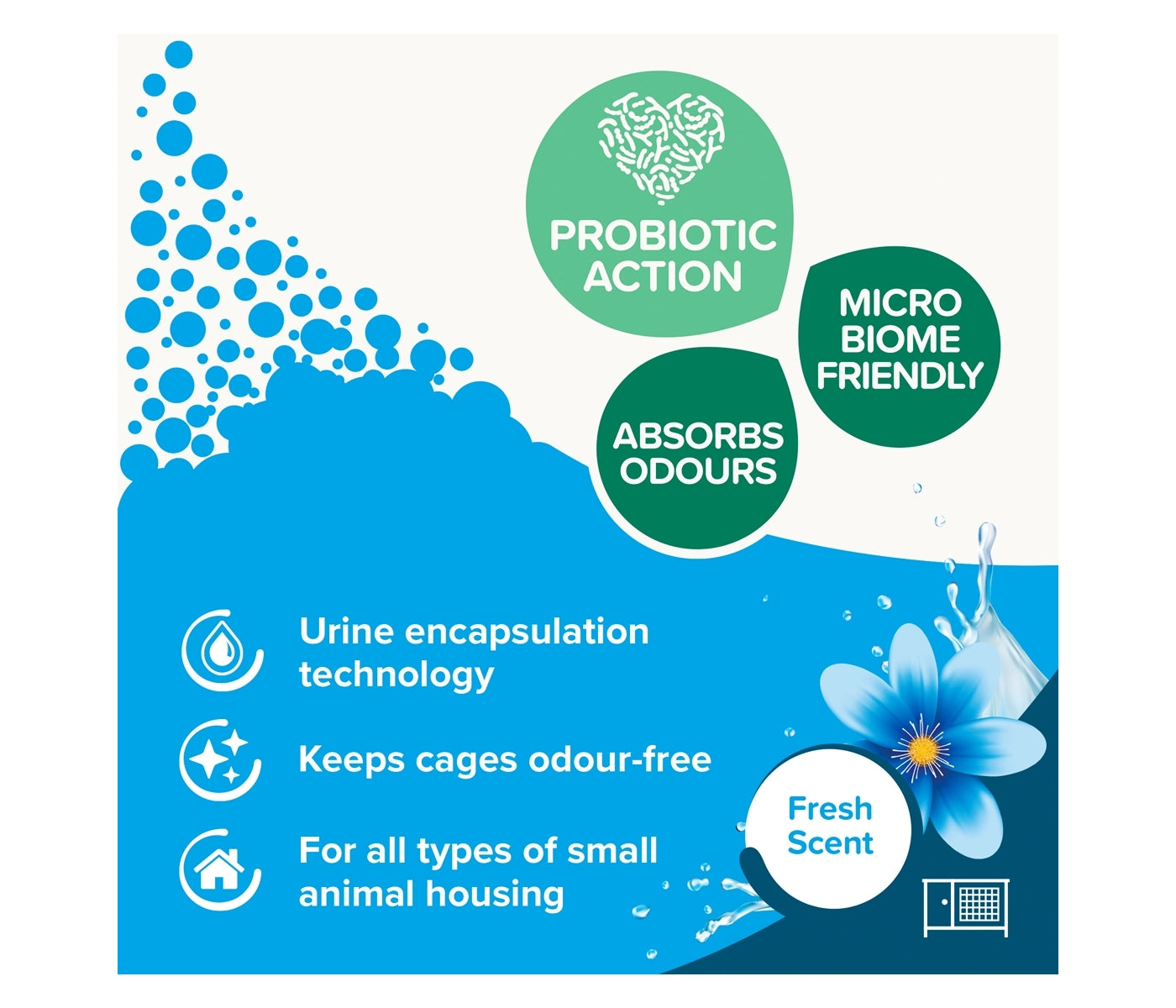 PROBIOTIC ACTION

MICRO BIOME FRIENDLY

ABSORBS ODOURS

Urine encapsulation technology

Keeps cages odour-free

For all types of small animal housing

Fresh Scent